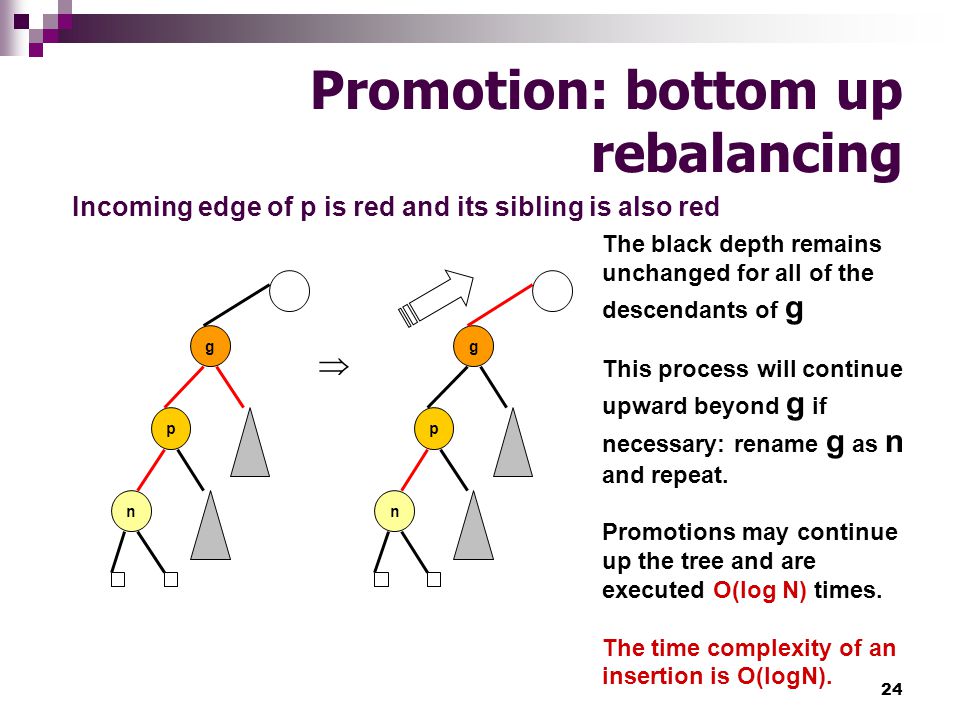 Promotion: bottom up rebalancing

Incoming edge of p is red and its sibling is also red

g

p

n

$\Rightarrow$

g

p

n

The black depth remains unchanged for all of the descendants of g

This process will continue upward beyond g if necessary: rename g as n and repeat.

Promotions may continue up the tree and are executed O(log N) times.

The time complexity of an insertion is O(logN).

24